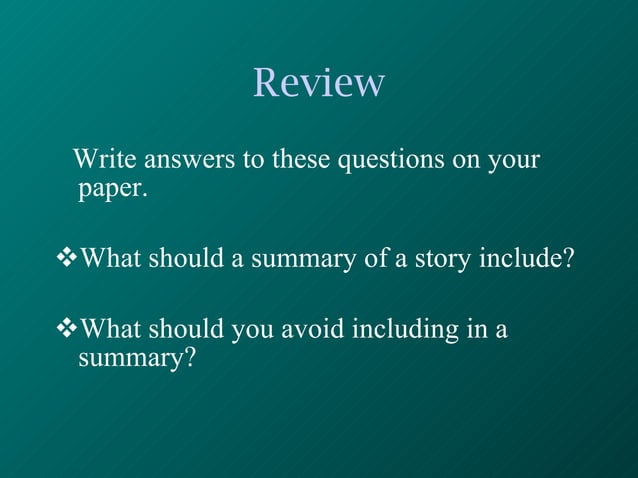 Review

Write answers to these questions on your paper.

❖What should a summary of a story include?

❖What should you avoid including in a summary?